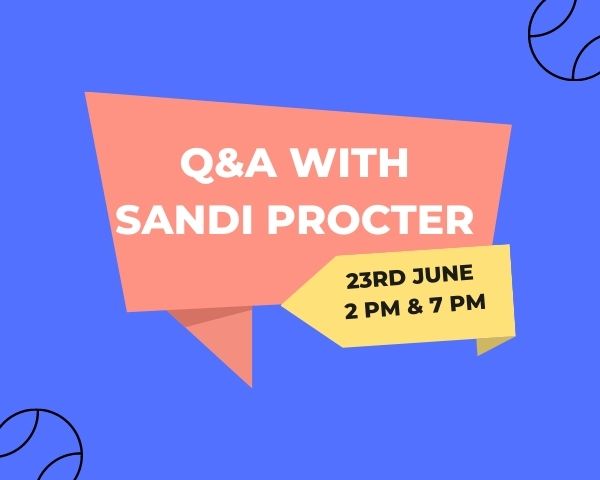 Q&A WITH
SANDI PROCTER

23RD JUNE
2 PM & 7 PM